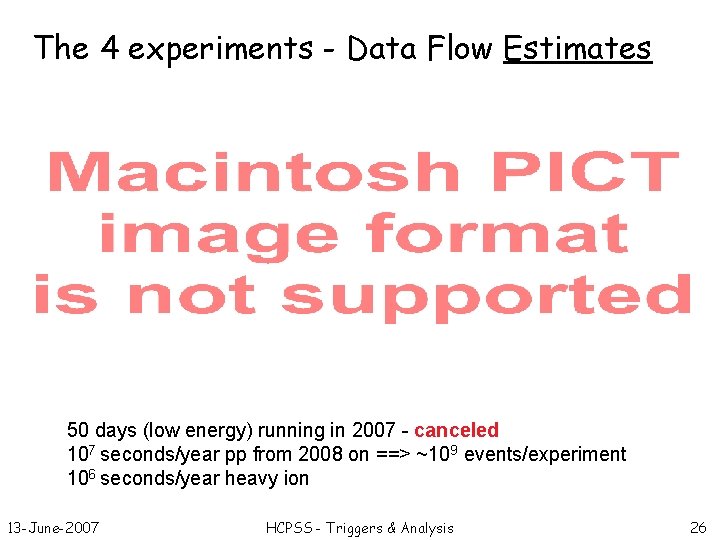 The 4 experiments - Data Flow Estimates

Macintosh PICT image format is not supported

50 days (low energy) running in 2007 - canceled
$10^7$ seconds/year pp from 2008 on ==> ~$10^9$ events/experiment
$10^6$ seconds/year heavy ion

13-June-2007

HCPSS - Triggers & Analysis

26